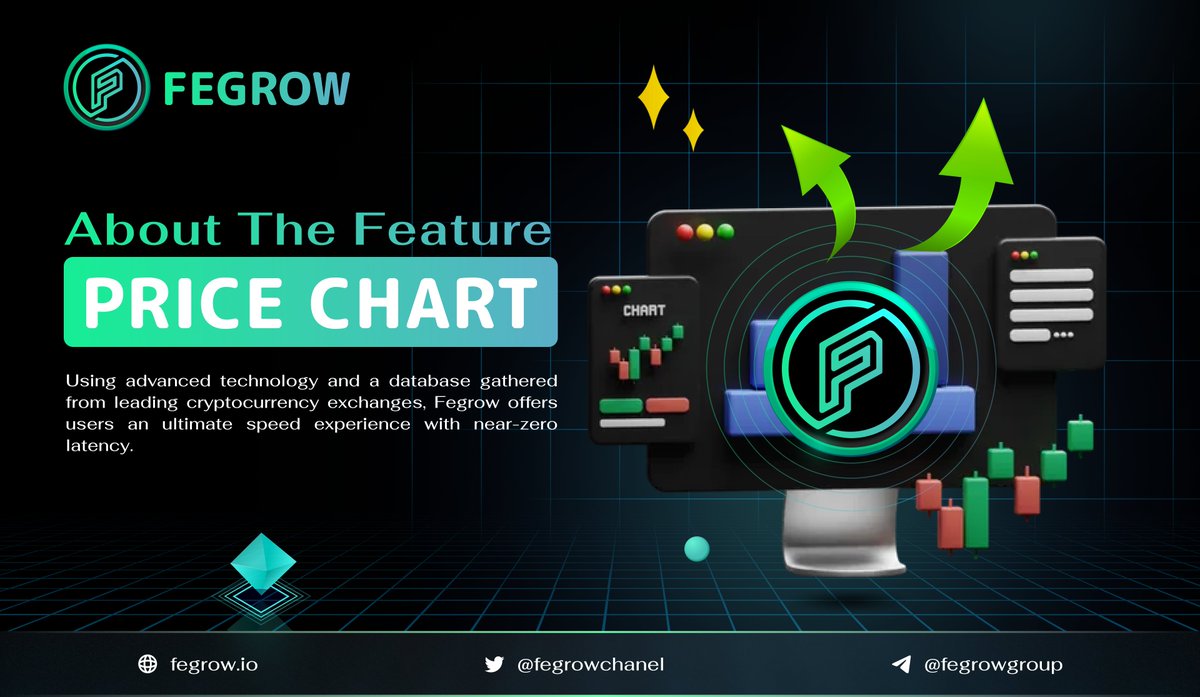 FEGROW

About The Feature

PRICE CHART

Using advanced technology and a database gathered from leading cryptocurrency exchanges, Fegrow offers users an ultimate speed experience with near-zero latency.

CHART

fegrow.io

@fegrowchanel

@fegrowgroup